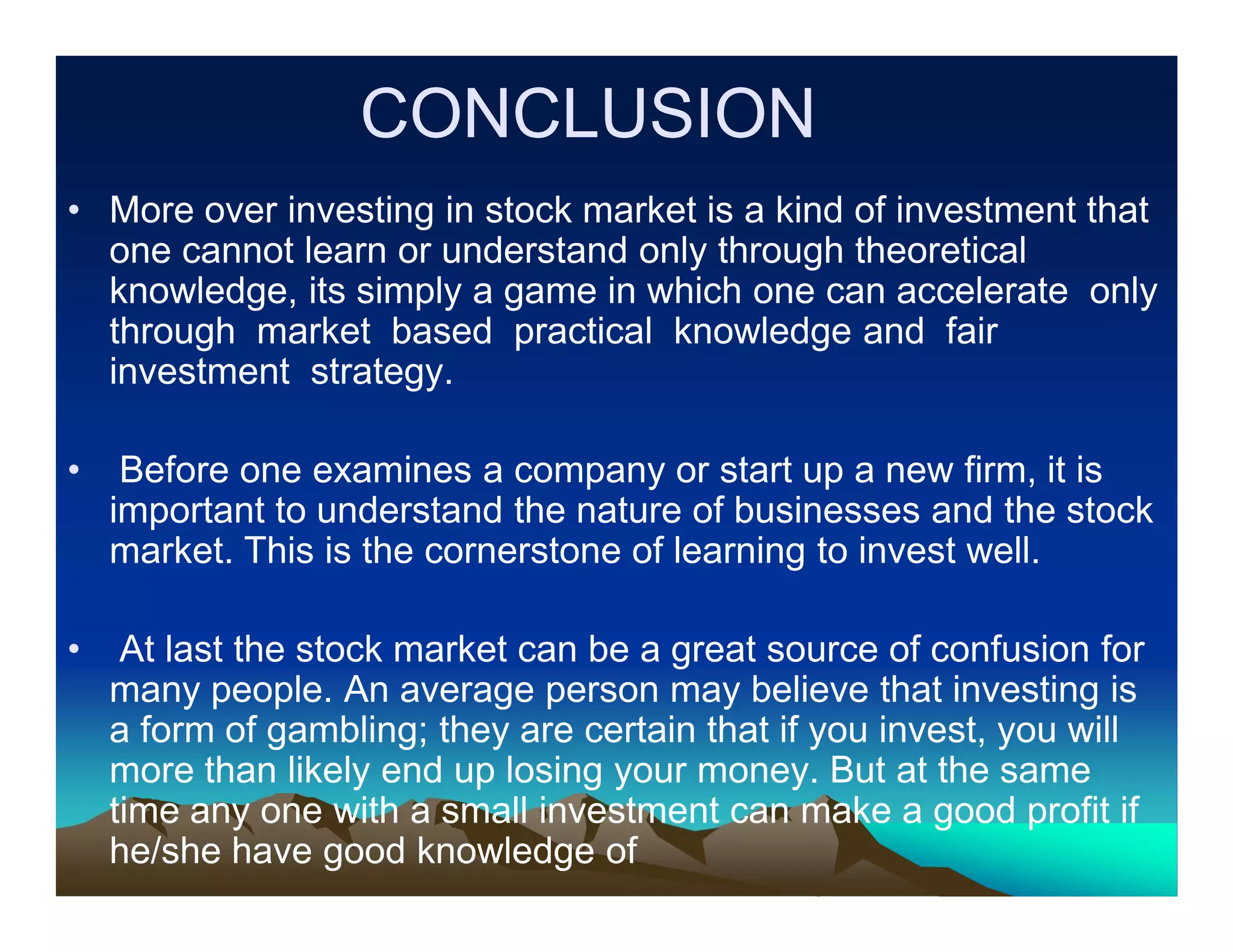 CONCLUSION

• More over investing in stock market is a kind of investment that one cannot learn or understand only through theoretical knowledge, its simply a game in which one can accelerate only through market based practical knowledge and fair investment strategy.

• Before one examines a company or start up a new firm, it is important to understand the nature of businesses and the stock market. This is the cornerstone of learning to invest well.

• At last the stock market can be a great source of confusion for many people. An average person may believe that investing is a form of gambling; they are certain that if you invest, you will more than likely end up losing your money. But at the same time any one with a small investment can make a good profit if he/she have good knowledge of